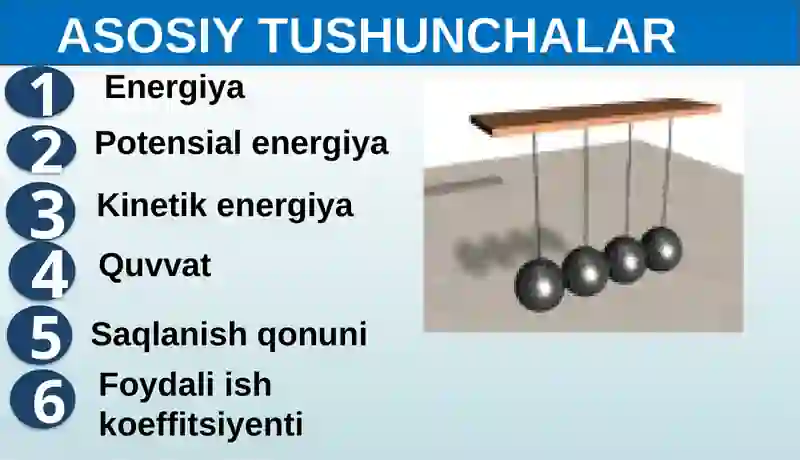 ASOSIY TUSHUNCHALAR

1 Energiya

2 Potensial energiya

3 Kinetik energiya

4 Quvvat

5 Saqlanish qonuni

6 Foydali ish koeffitsiyenti